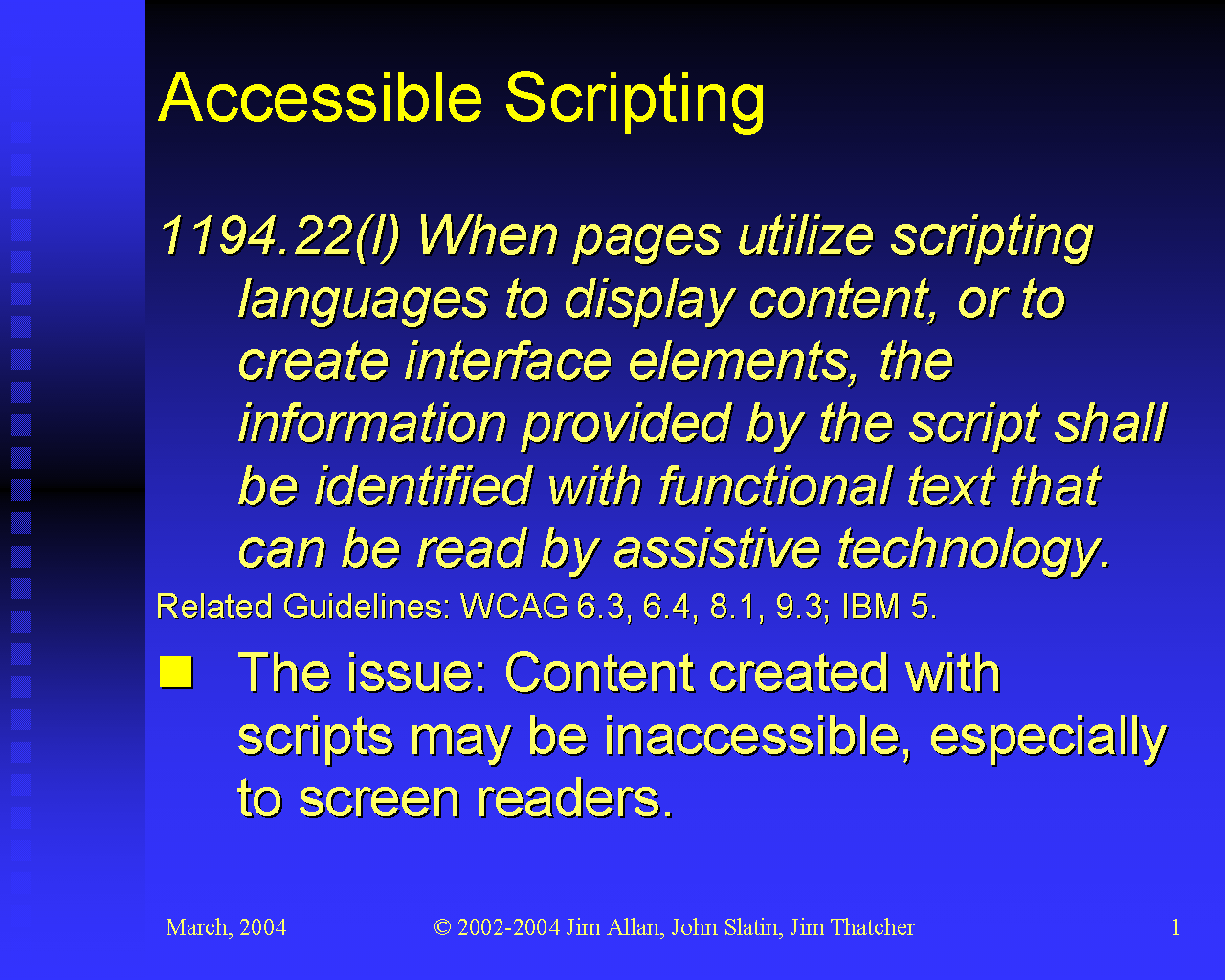 Accessible Scripting

1194.22(l) When pages utilize scripting languages to display content, or to create interface elements, the information provided by the script shall be identified with functional text that can be read by assistive technology.

Related Guidelines: WCAG 6.3, 6.4, 8.1, 9.3; IBM 5.

The issue: Content created with scripts may be inaccessible, especially to screen readers.

March, 2004

© 2002-2004 Jim Allan, John Slatin, Jim Thatcher

1